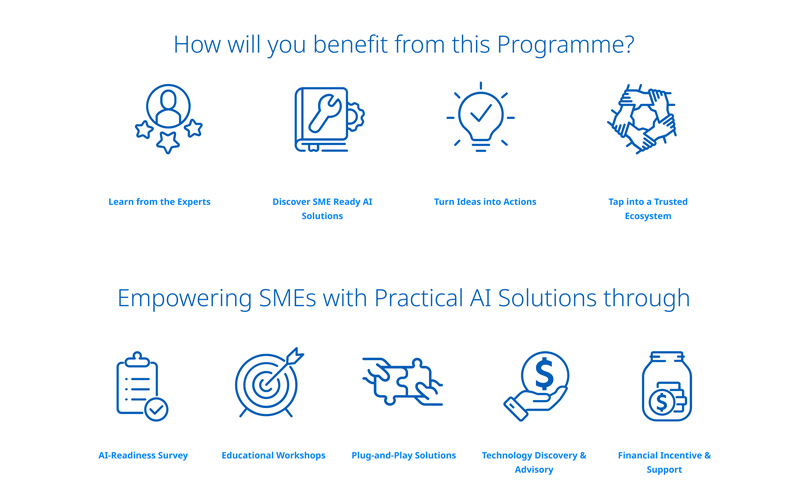 How will you benefit from this Programme?

Learn from the Experts

Discover SME Ready AI Solutions

Turn Ideas into Actions

Tap into a Trusted Ecosystem

Empowering SMEs with Practical AI Solutions through

AI-Readiness Survey

Educational Workshops

Plug-and-Play Solutions

Technology Discovery & Advisory

Financial Incentive & Support